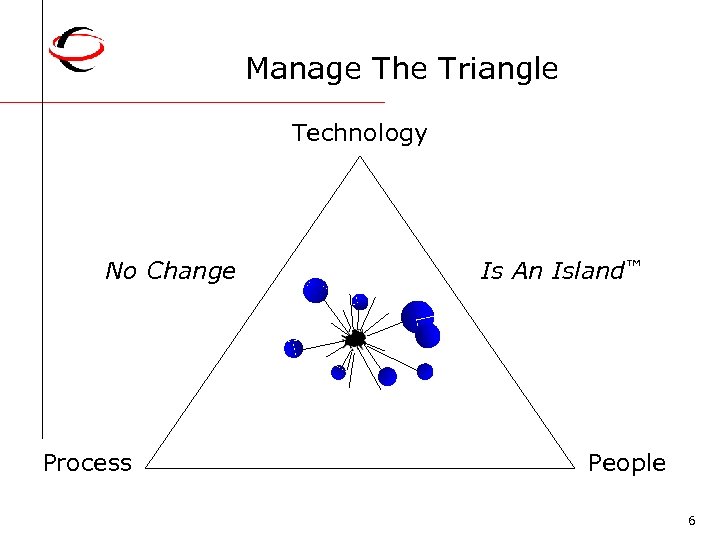 Manage The Triangle

Technology

No Change

Is An Island™

Process

People

6